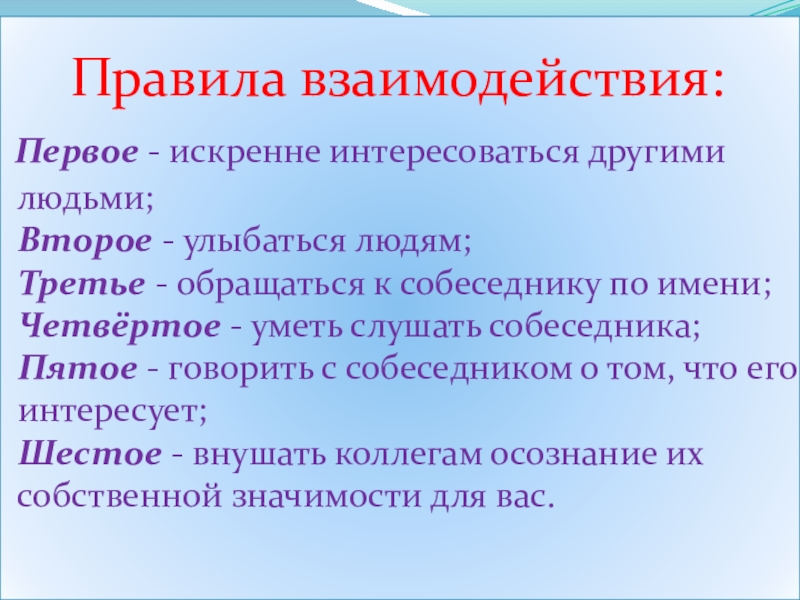 Правила взаимодействия:

Первое - искренне интересоваться другими людьми;
Второе - улыбаться людям;
Третье - обращаться к собеседнику по имени;
Четвёртое - уметь слушать собеседника;
Пятое - говорить с собеседником о том, что его интересует;
Шестое - внушать коллегам осознание их собственной значимости для вас.